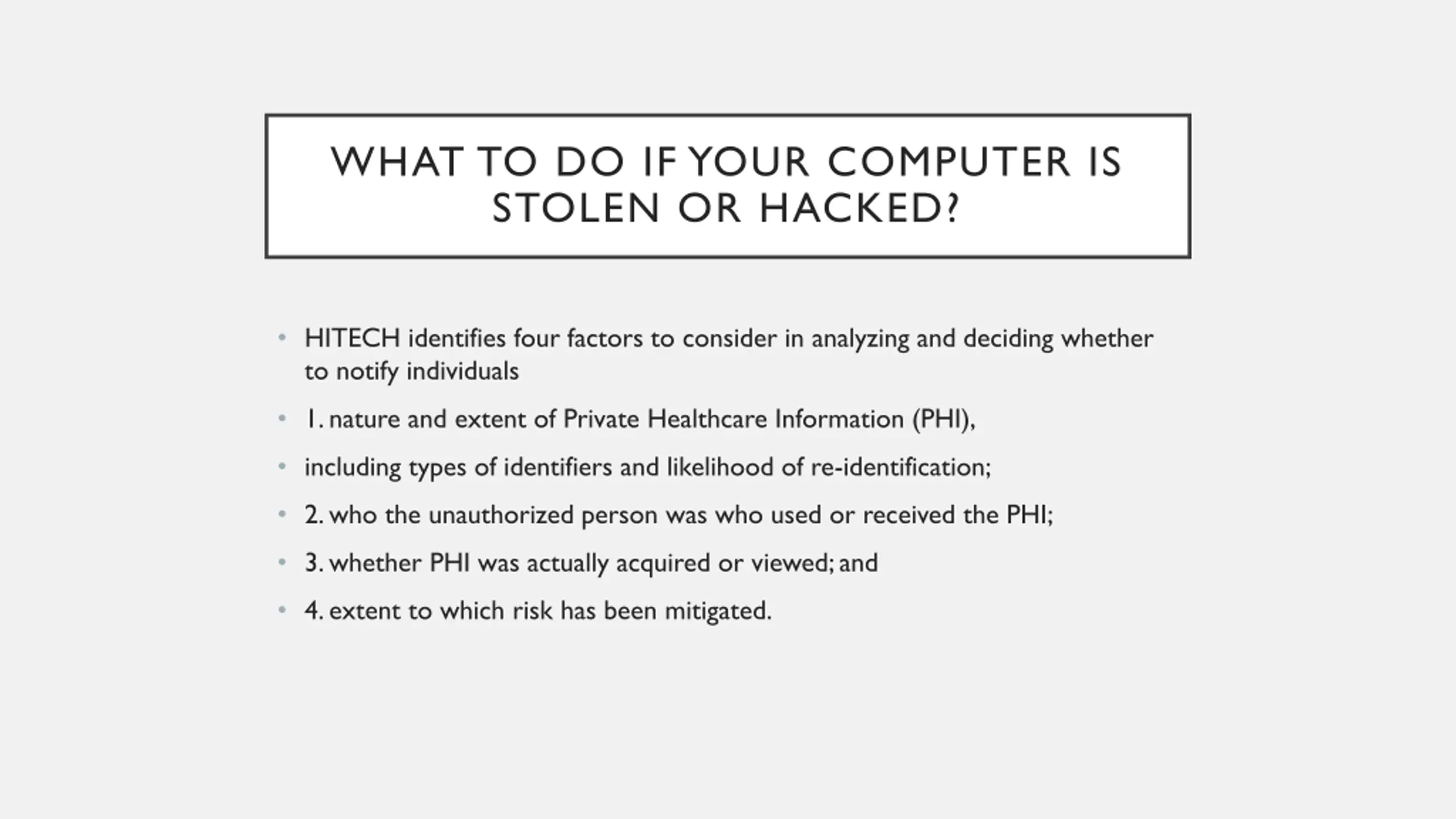 WHAT TO DO IF YOUR COMPUTER IS STOLEN OR HACKED?

• HITECH identifies four factors to consider in analyzing and deciding whether to notify individuals

• 1. nature and extent of Private Healthcare Information (PHI),

• including types of identifiers and likelihood of re-identification;

• 2. who the unauthorized person was who used or received the PHI;

• 3. whether PHI was actually acquired or viewed; and

• 4. extent to which risk has been mitigated.